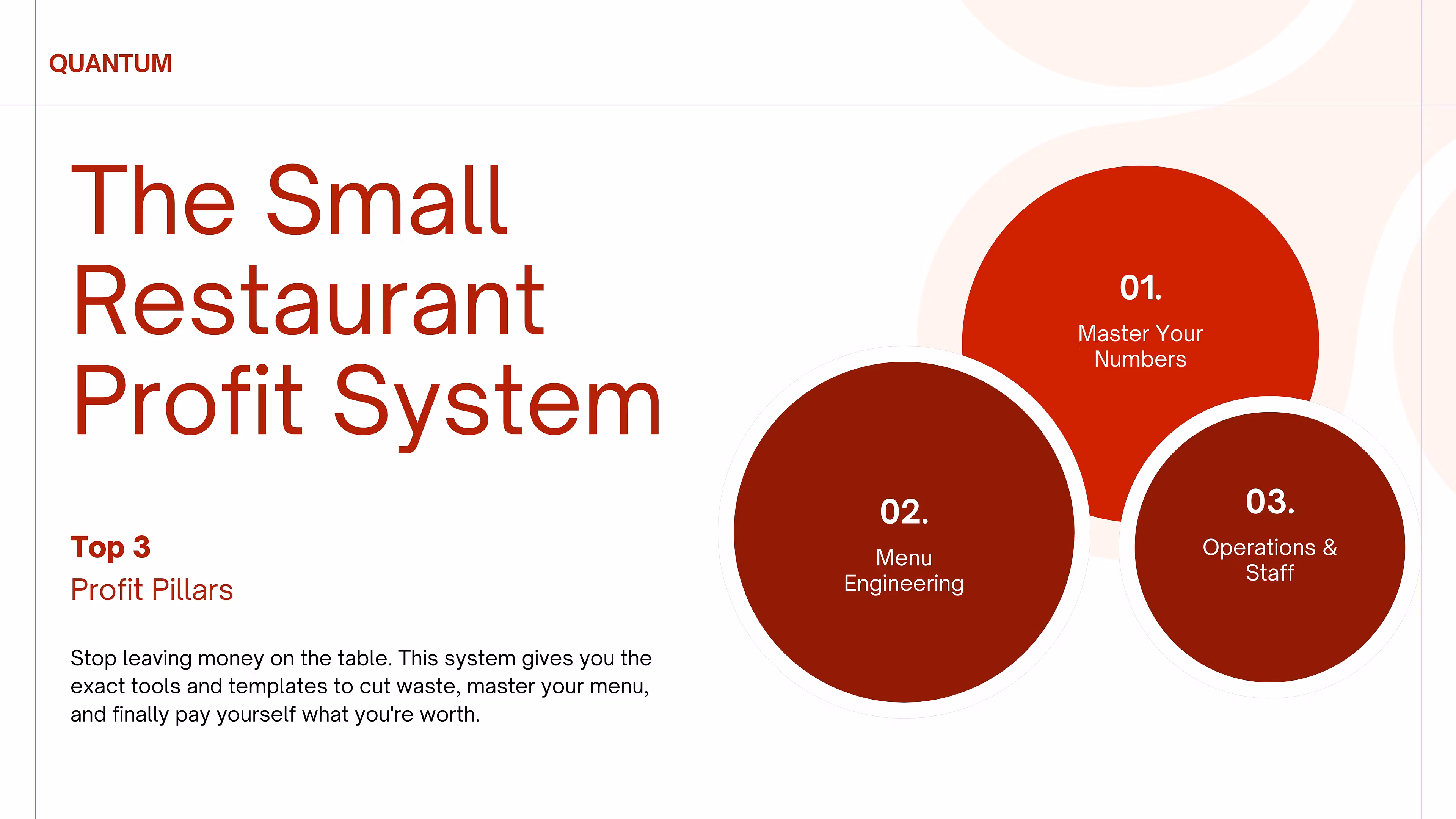 QUANTUM

The Small Restaurant Profit System

Top 3
Profit Pillars

Stop leaving money on the table. This system gives you the exact tools and templates to cut waste, master your menu, and finally pay yourself what you're worth.

01.
Master Your Numbers

02.
Menu Engineering

03.
Operations & Staff